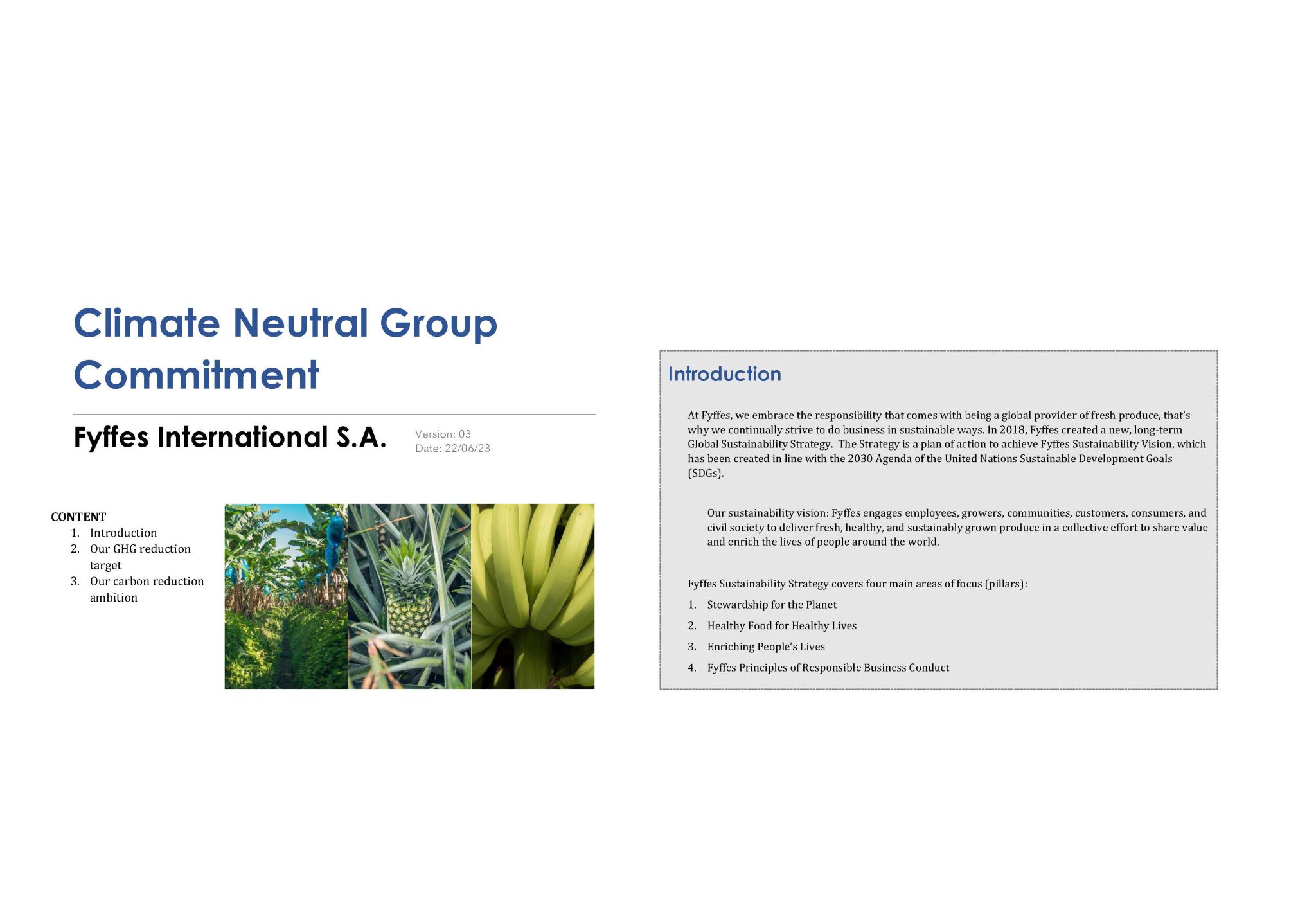 Climate Neutral Group Commitment

Fyffes International S.A.

Version: 03
Date: 22/06/23

CONTENT
1. Introduction
2. Our GHG reduction target
3. Our carbon reduction ambition

Introduction

At Fyffes, we embrace the responsibility that comes with being a global provider of fresh produce, that's why we continually strive to do business in sustainable ways. In 2018, Fyffes created a new, long-term Global Sustainability Strategy. The Strategy is a plan of action to achieve Fyffes Sustainability Vision, which has been created in line with the 2030 Agenda of the United Nations Sustainable Development Goals (SDGs).

Our sustainability vision: Fyffes engages employees, growers, communities, customers, consumers, and civil society to deliver fresh, healthy, and sustainably grown produce in a collective effort to share value and enrich the lives of people around the world.

Fyffes Sustainability Strategy covers four main areas of focus (pillars):
1. Stewardship for the Planet
2. Healthy Food for Healthy Lives
3. Enriching People's Lives
4. Fyffes Principles of Responsible Business Conduct